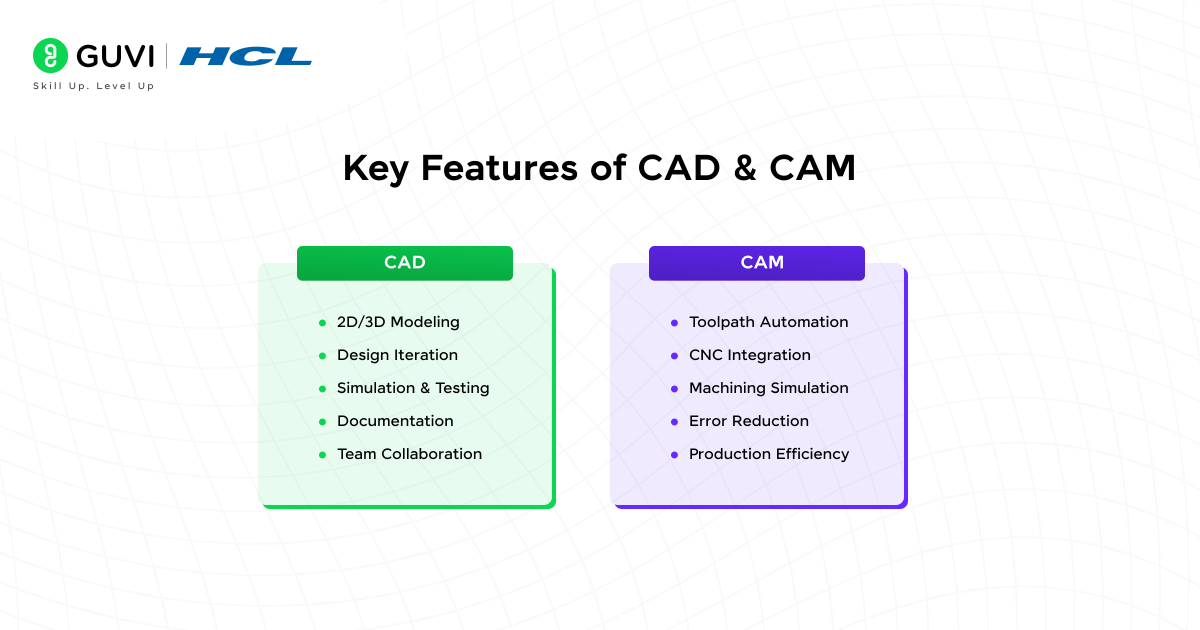 GUVI | HCL
Skill Up. Level Up

Key Features of CAD & CAM

CAD

- 2D/3D Modeling
- Design Iteration
- Simulation & Testing
- Documentation
- Team Collaboration

CAM

- Toolpath Automation
- CNC Integration
- Machining Simulation
- Error Reduction
- Production Efficiency